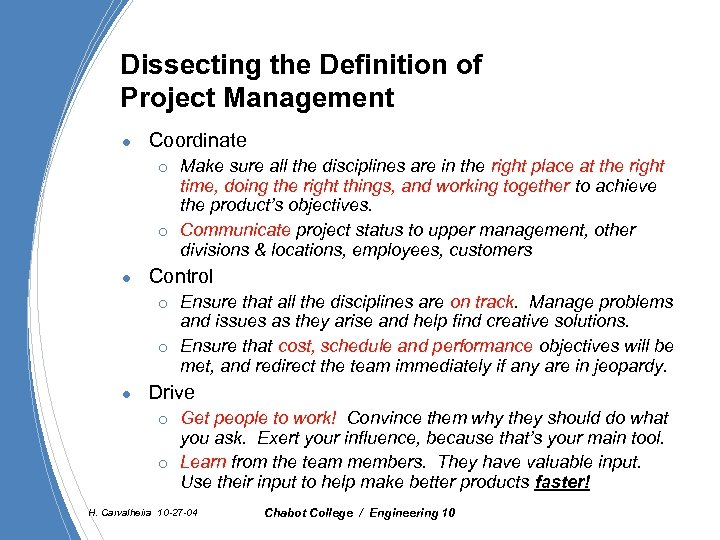 Dissecting the Definition of Project Management

- Coordinate
  - Make sure all the disciplines are in the right place at the right time, doing the right things, and working together to achieve the product's objectives.
  - Communicate project status to upper management, other divisions & locations, employees, customers
- Control
  - Ensure that all the disciplines are on track. Manage problems and issues as they arise and help find creative solutions.
  - Ensure that cost, schedule and performance objectives will be met, and redirect the team immediately if any are in jeopardy.
- Drive
  - Get people to work! Convince them why they should do what you ask. Exert your influence, because that's your main tool.
  - Learn from the team members. They have valuable input. Use their input to help make better products faster!

H. Carvalheira 10-27-04

Chabot College / Engineering 10